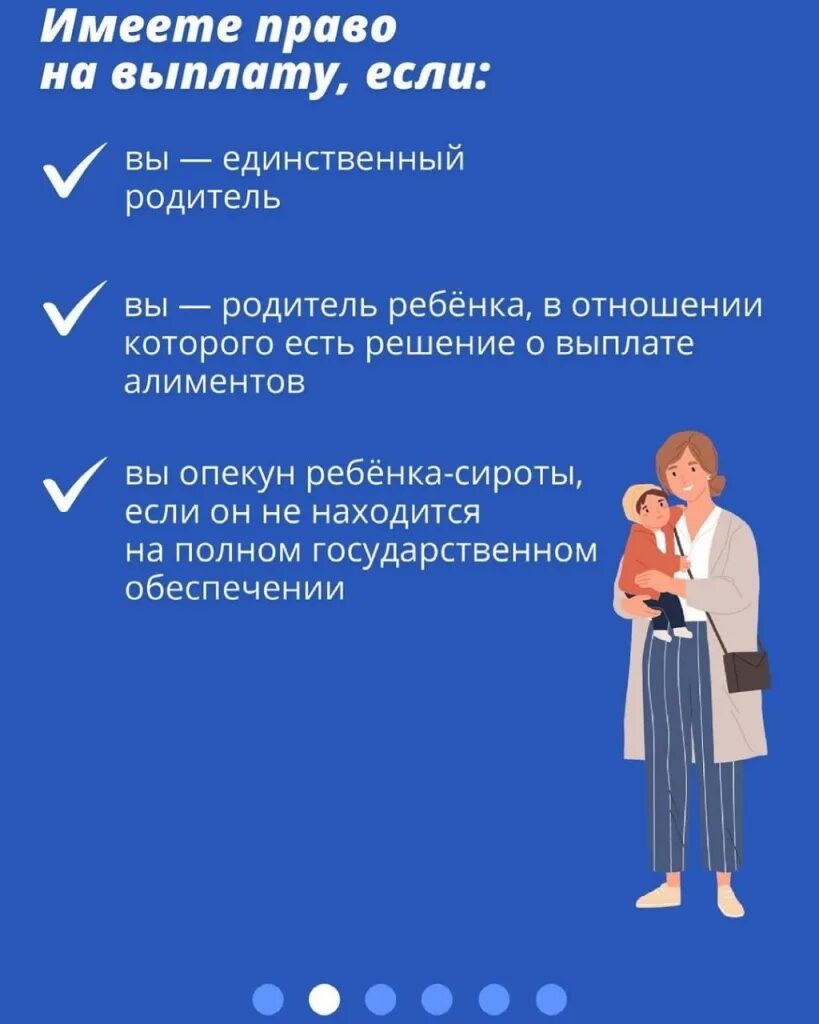 Имеете право на выплату, если:

вы — единственный родитель

вы — родитель ребёнка, в отношении которого есть решение о выплате алиментов

вы опекун ребёнка-сироты, если он не находится на полном государственном обеспечении